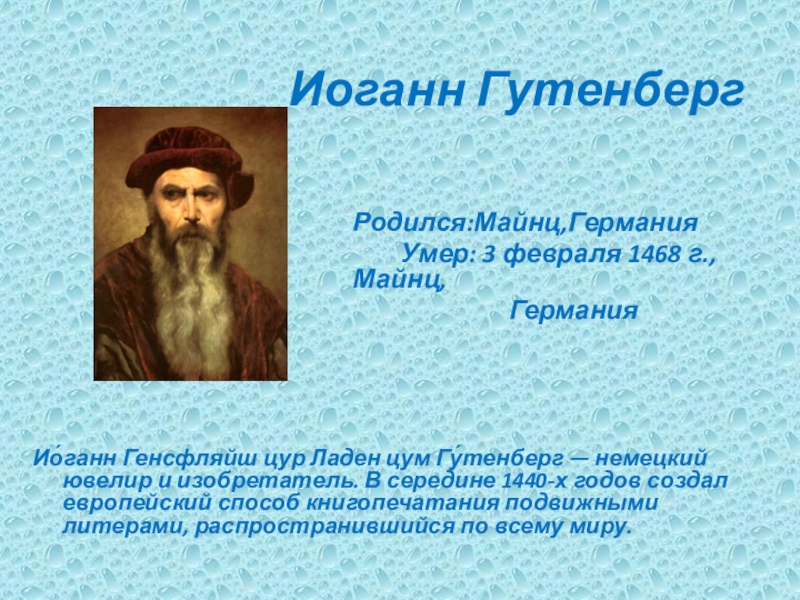 Иоганн Гутенберг

Родился:Майнц,Германия
Умер: 3 февраля 1468 г., Майнц,
Германия

Ио́ганн Генсфляйш цур Ладен цум Гу́тенберг — немецкий ювелир и изобретатель. В середине 1440-х годов создал европейский способ книгопечатания подвижными литерами, распространившийся по всему миру.